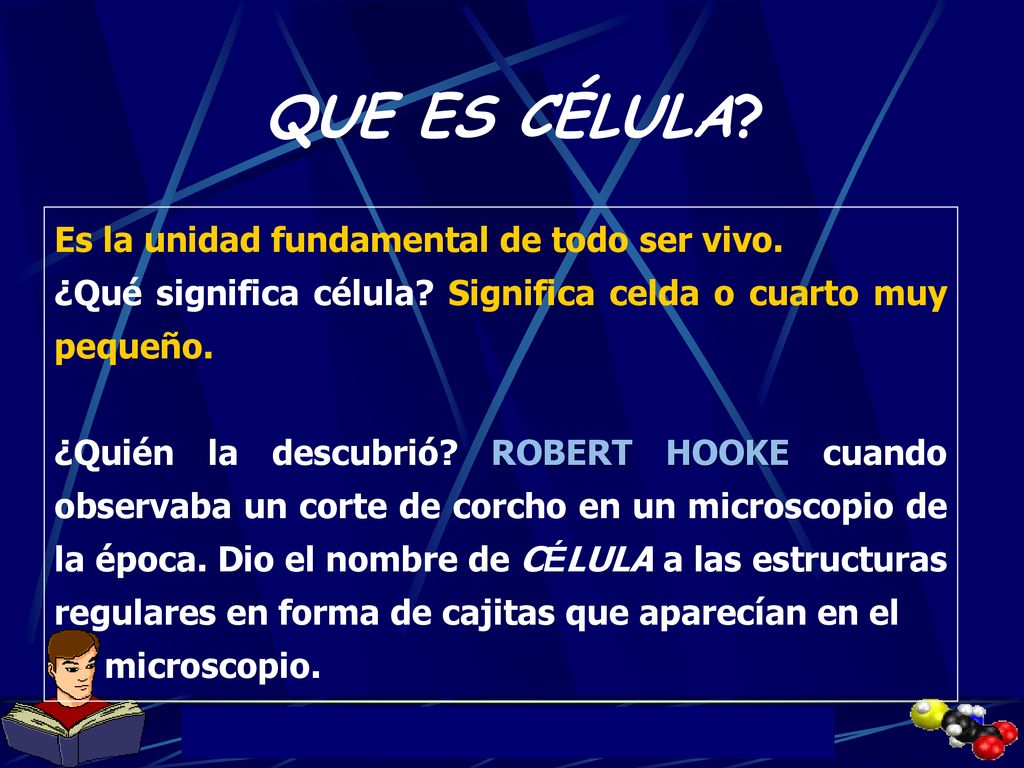 QUE ES CÉLULA?

Es la unidad fundamental de todo ser vivo.
¿Qué significa célula? Significa celda o cuarto muy pequeño.

¿Quién la descubrió? ROBERT HOOKE cuando observaba un corte de corcho en un microscopio de la época. Dio el nombre de CÉLULA a las estructuras regulares en forma de cajitas que aparecían en el microscopio.